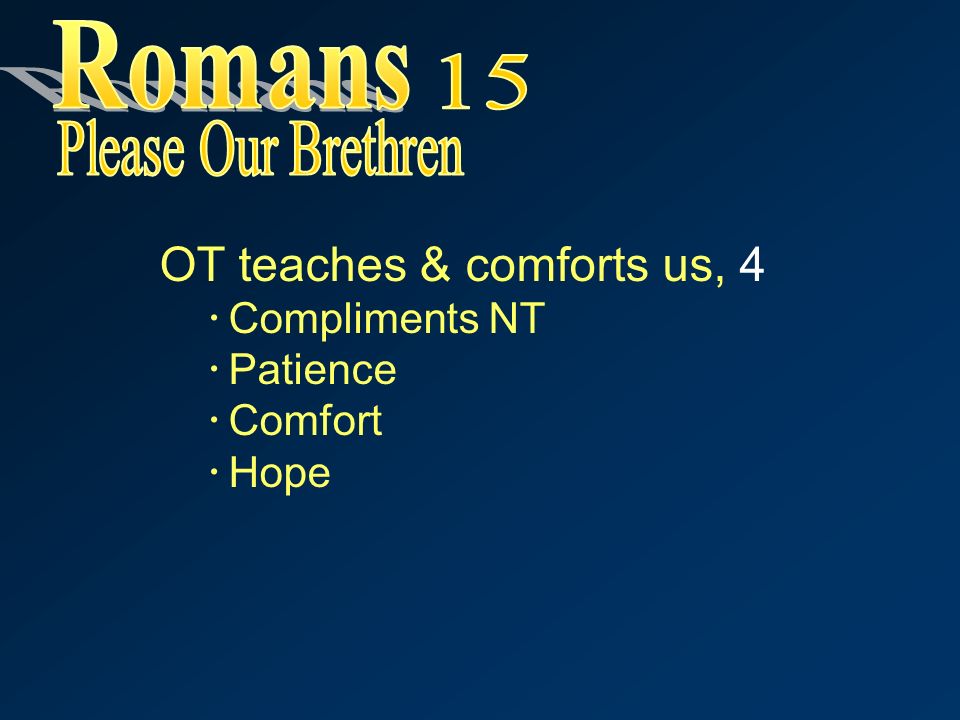 Romans 15
Please Our Brethren

OT teaches & comforts us, 4
· Compliments NT
· Patience
· Comfort
· Hope